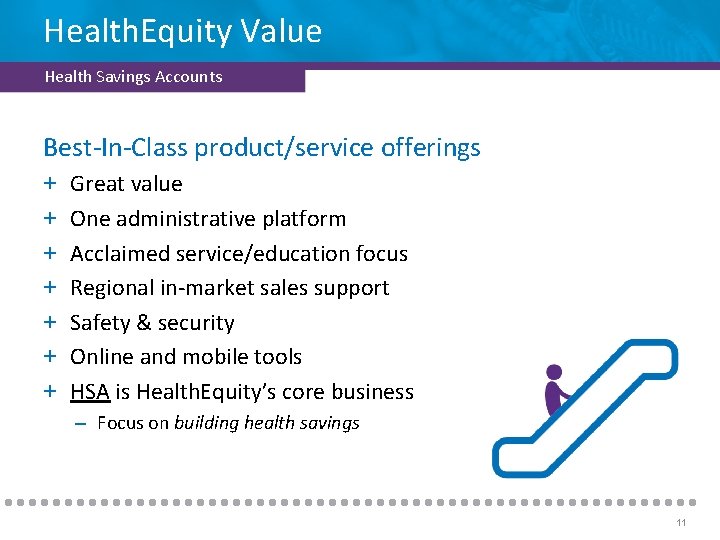 HealthEquity Value

Health Savings Accounts

Best-In-Class product/service offerings

+ Great value

+ One administrative platform

+ Acclaimed service/education focus

+ Regional in-market sales support

+ Safety & security

+ Online and mobile tools

+ HSA is HealthEquity's core business

– Focus on building health savings

11